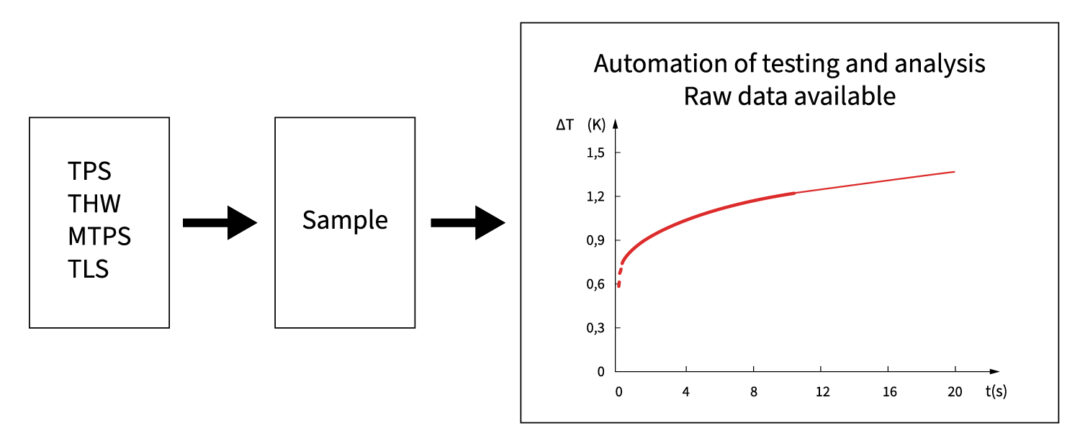 TPS
THW
MTPS
TLS

Sample

Automation of testing and analysis
Raw data available

ΔT (K)

1,5
1,2
0,9
0,6
0,3
0

0 4 8 12 16 20 t(s)